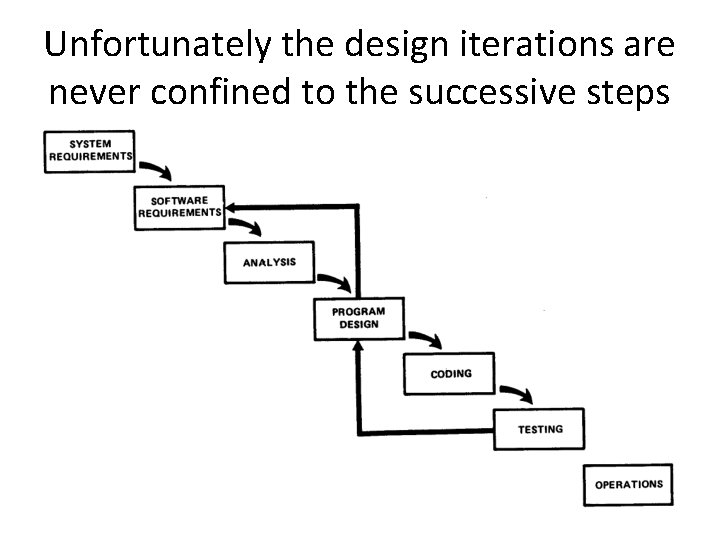 Unfortunately the design iterations are never confined to the successive steps

SYSTEM REQUIREMENTS

SOFTWARE REQUIREMENTS

ANALYSIS

PROGRAM DESIGN

CODING

TESTING

OPERATIONS